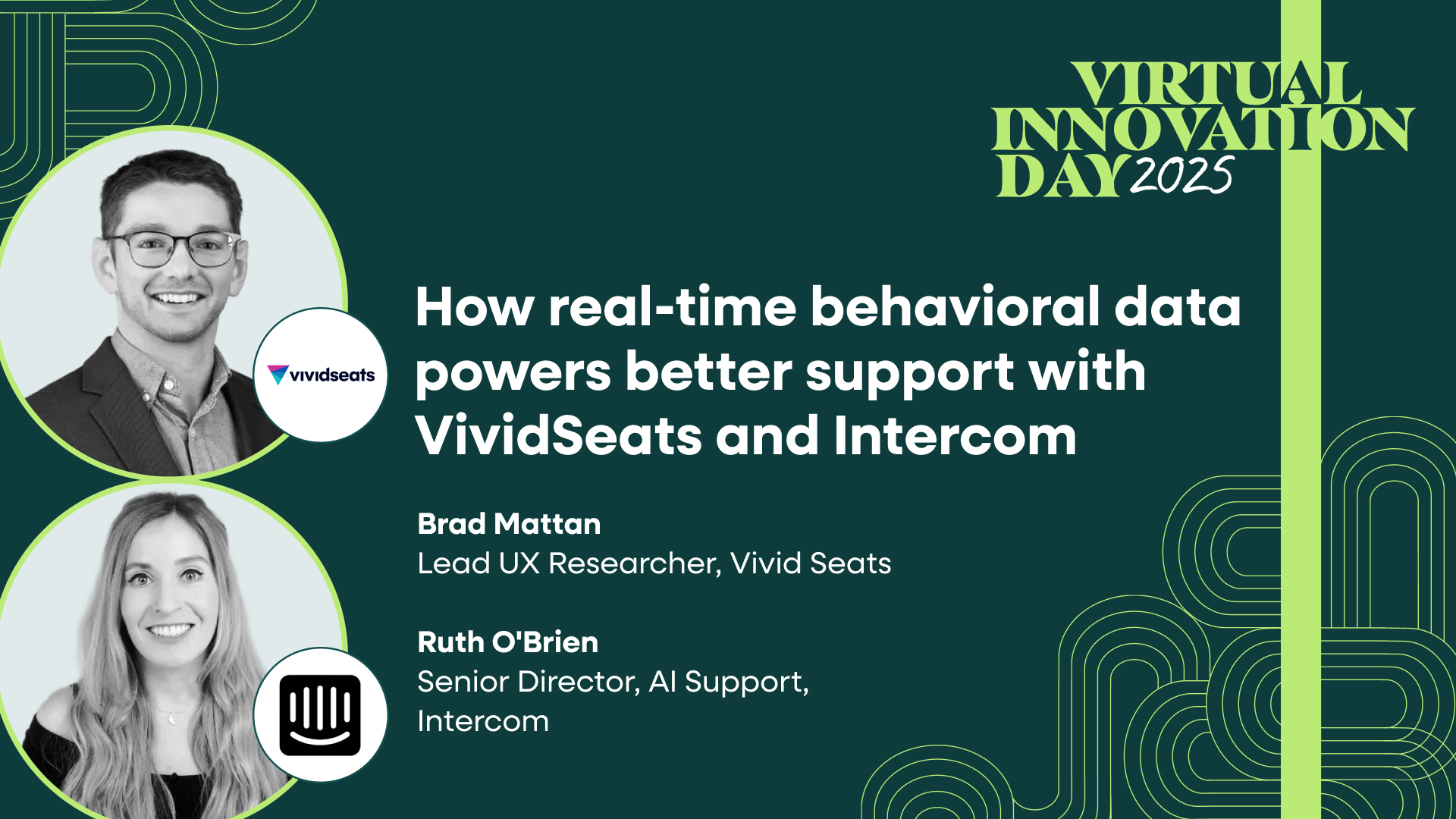 VIRTUAL INNOVATION DAY 2025

vividseats

How real-time behavioral data powers better support with VividSeats and Intercom

Brad Mattan
Lead UX Researcher, Vivid Seats

Ruth O'Brien
Senior Director, AI Support, Intercom